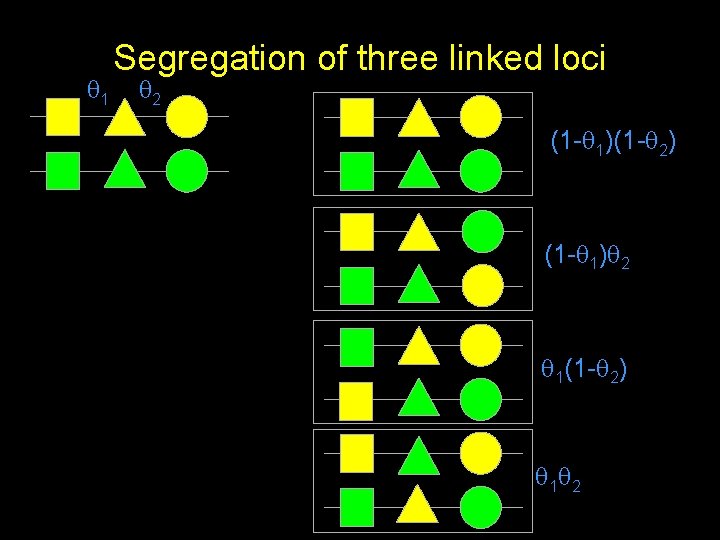 Segregation of three linked loci

$\theta_1$ $\theta_2$

$(1-\theta_1)(1-\theta_2)$

$(1-\theta_1)\theta_2$

$\theta_1(1-\theta_2)$

$\theta_1\theta_2$